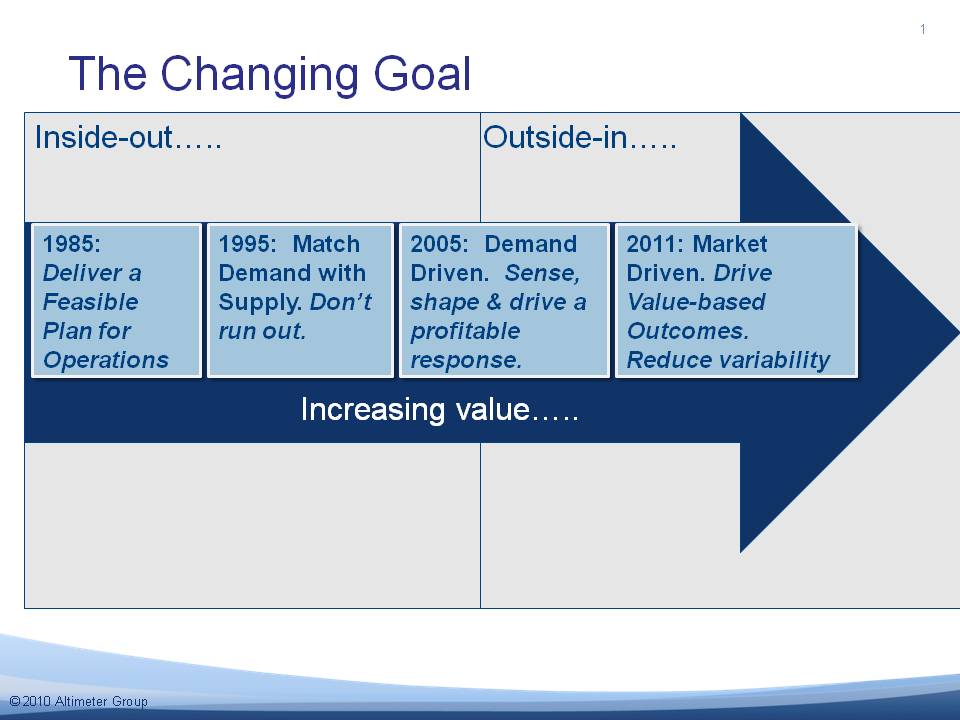 1

The Changing Goal

Inside-out…..

Outside-in…..

1985: Deliver a Feasible Plan for Operations

1995: Match Demand with Supply. Don't run out.

2005: Demand Driven. Sense, shape & drive a profitable response.

2011: Market Driven. Drive Value-based Outcomes. Reduce variability

Increasing value…..

© 2010 Altimeter Group